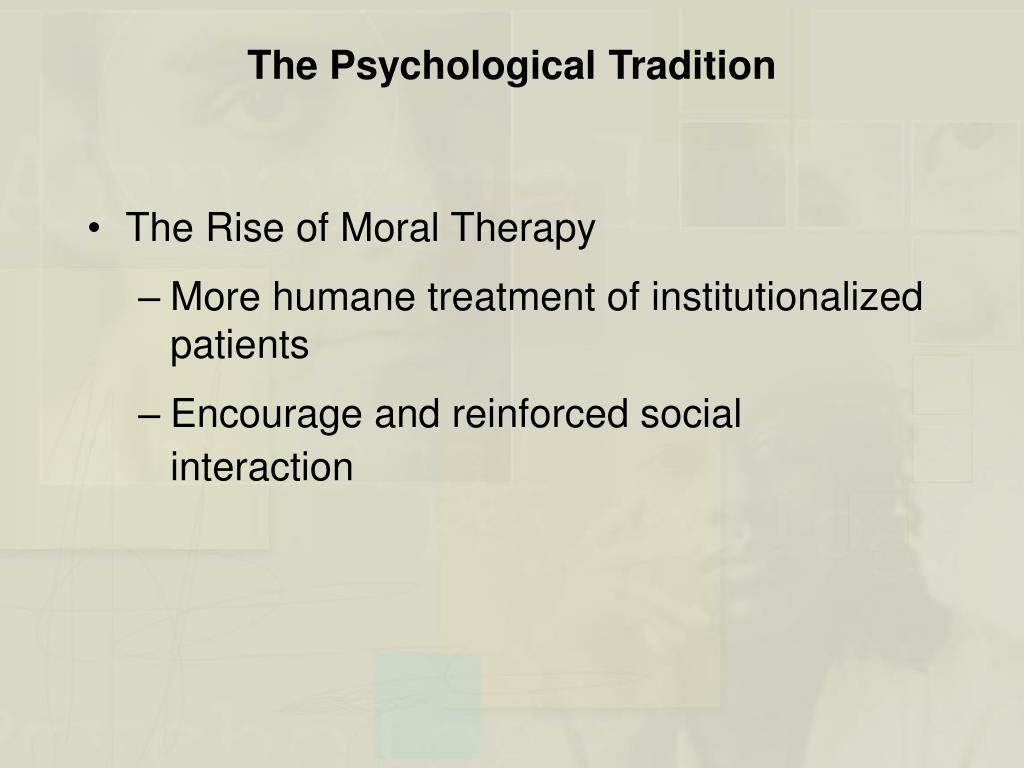 The Psychological Tradition

• The Rise of Moral Therapy
– More humane treatment of institutionalized patients
– Encourage and reinforced social interaction